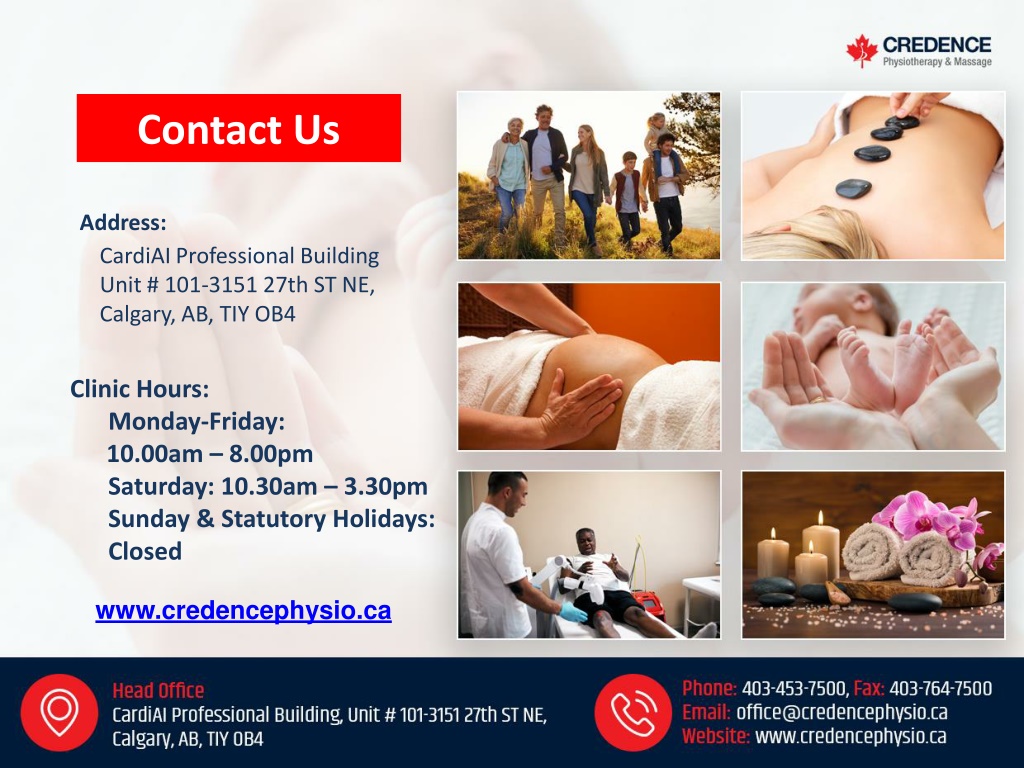 CREDENCE
Physiotherapy & Massage

Contact Us

Address:
CardiAI Professional Building
Unit # 101-3151 27th ST NE,
Calgary, AB, TIY OB4

Clinic Hours:
Monday-Friday:
10.00am – 8.00pm
Saturday: 10.30am – 3.30pm
Sunday & Statutory Holidays:
Closed

www.credencephysio.ca

Head Office
CardiAI Professional Building, Unit # 101-3151 27th ST NE,
Calgary, AB, TIY OB4

Phone: 403-453-7500, Fax: 403-764-7500
Email: office@credencephysio.ca
Website: www.credencephysio.ca